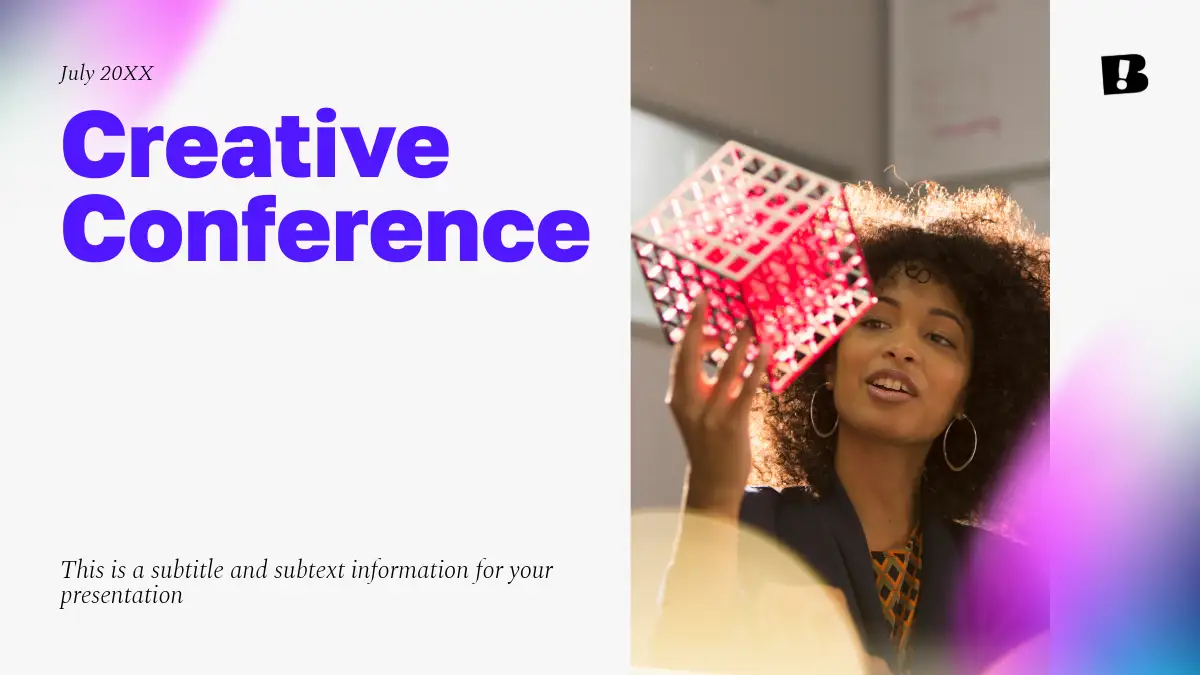 July 20XX

Creative Conference

This is a subtitle and subtext information for your presentation